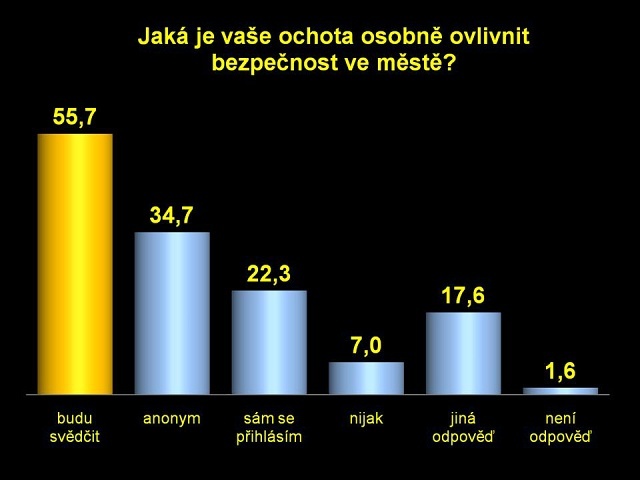 Jaká je vaše ochota osobně ovlivnit bezpečnost ve městě?

55,7
34,7
22,3
7,0
17,6
1,6

budu svědčit
anonym
sám se přihlásím
nijak
jiná odpověď
není odpověď